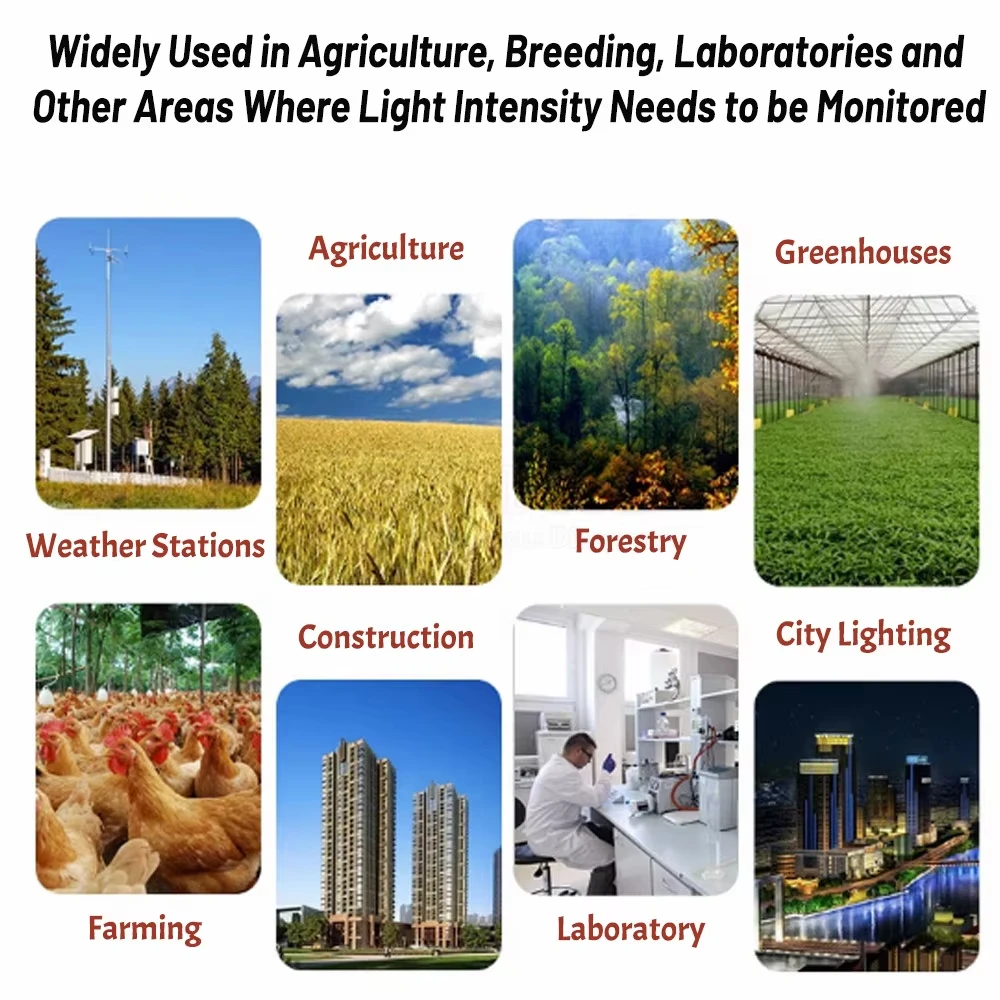 Widely Used in Agriculture, Breeding, Laboratories and Other Areas Where Light Intensity Needs to be Monitored

Agriculture

Greenhouses

Weather Stations

Forestry

Construction

City Lighting

Farming

Laboratory